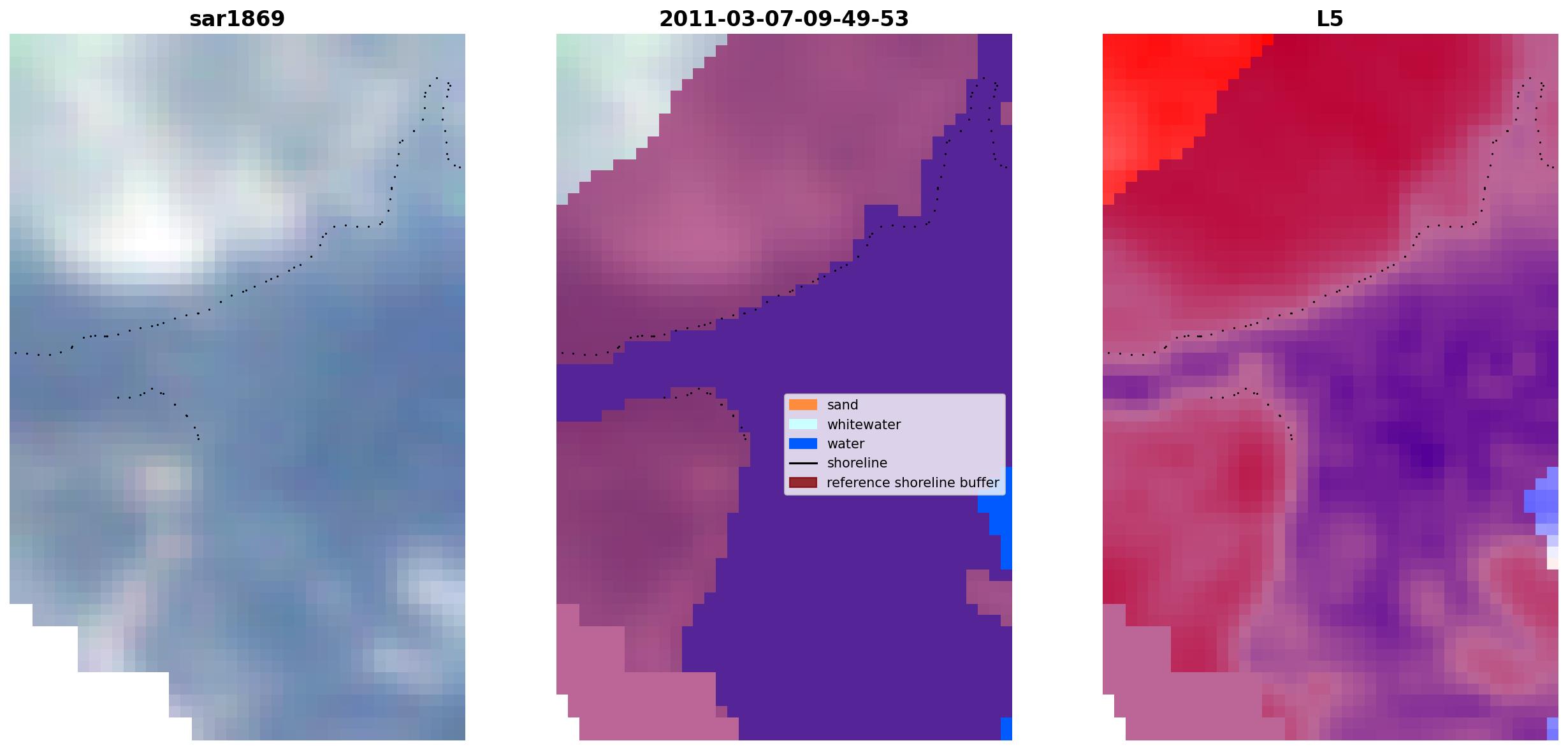 sar1869

2011-03-07-09-49-53

L5

sand
whitewater
water
shoreline
reference shoreline buffer